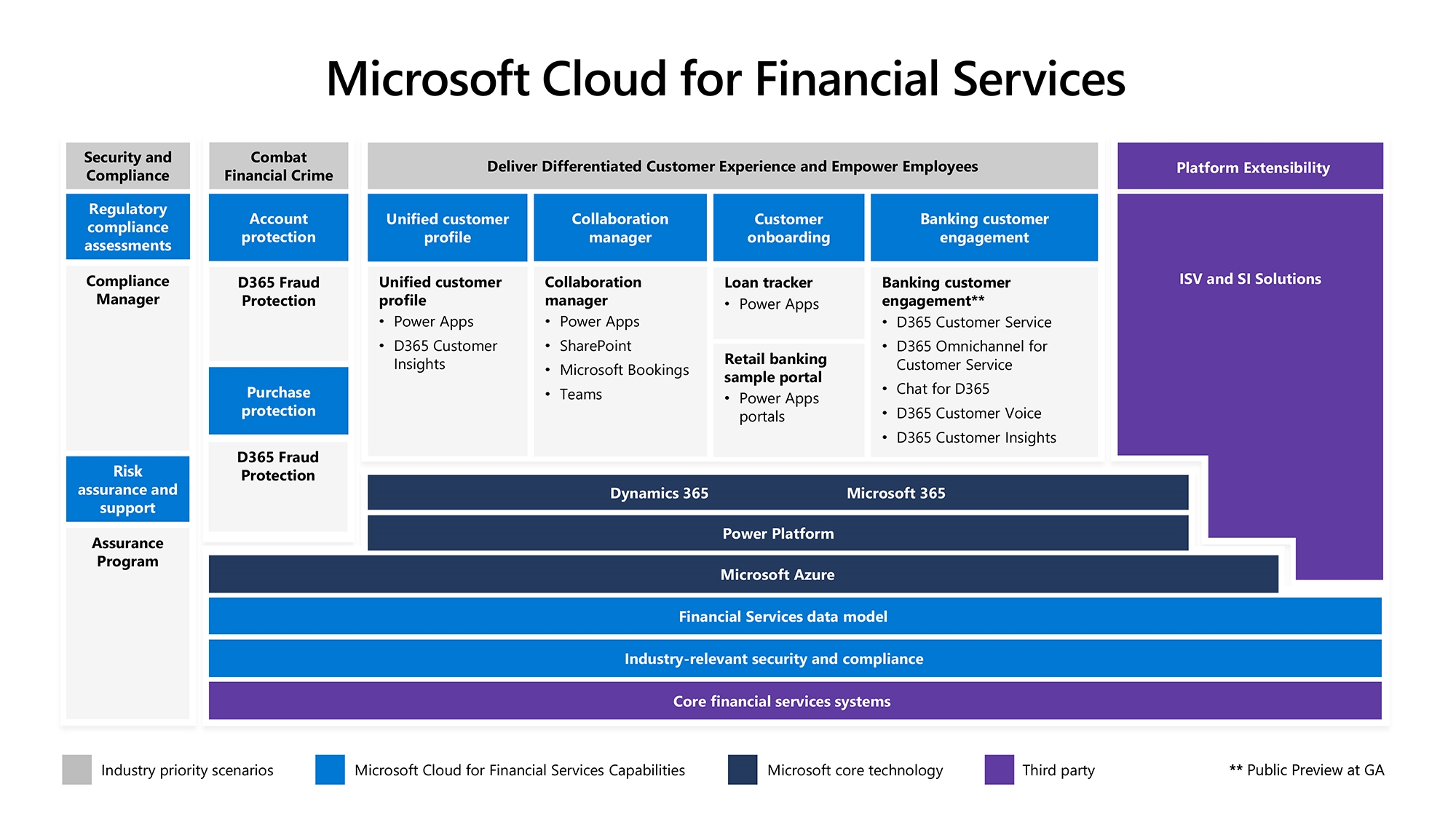 Microsoft Cloud for Financial Services

Security and Compliance

Regulatory compliance assessments

Compliance Manager

Risk assurance and support

Assurance Program

Combat Financial Crime

Account protection

D365 Fraud Protection

Purchase protection

D365 Fraud Protection

Deliver Differentiated Customer Experience and Empower Employees

Unified customer profile

Unified customer profile
• Power Apps
• D365 Customer Insights

Collaboration manager

Collaboration manager
• Power Apps
• SharePoint
• Microsoft Bookings
• Teams

Customer onboarding

Loan tracker
• Power Apps

Retail banking sample portal
• Power Apps portals

Banking customer engagement

Banking customer engagement**
• D365 Customer Service
• D365 Omnichannel for Customer Service
• Chat for D365
• D365 Customer Voice
• D365 Customer Insights

Platform Extensibility

ISV and SI Solutions

Dynamics 365    Microsoft 365

Power Platform

Microsoft Azure

Financial Services data model

Industry-relevant security and compliance

Core financial services systems

Industry priority scenarios    Microsoft Cloud for Financial Services Capabilities    Microsoft core technology    Third party    ** Public Preview at GA